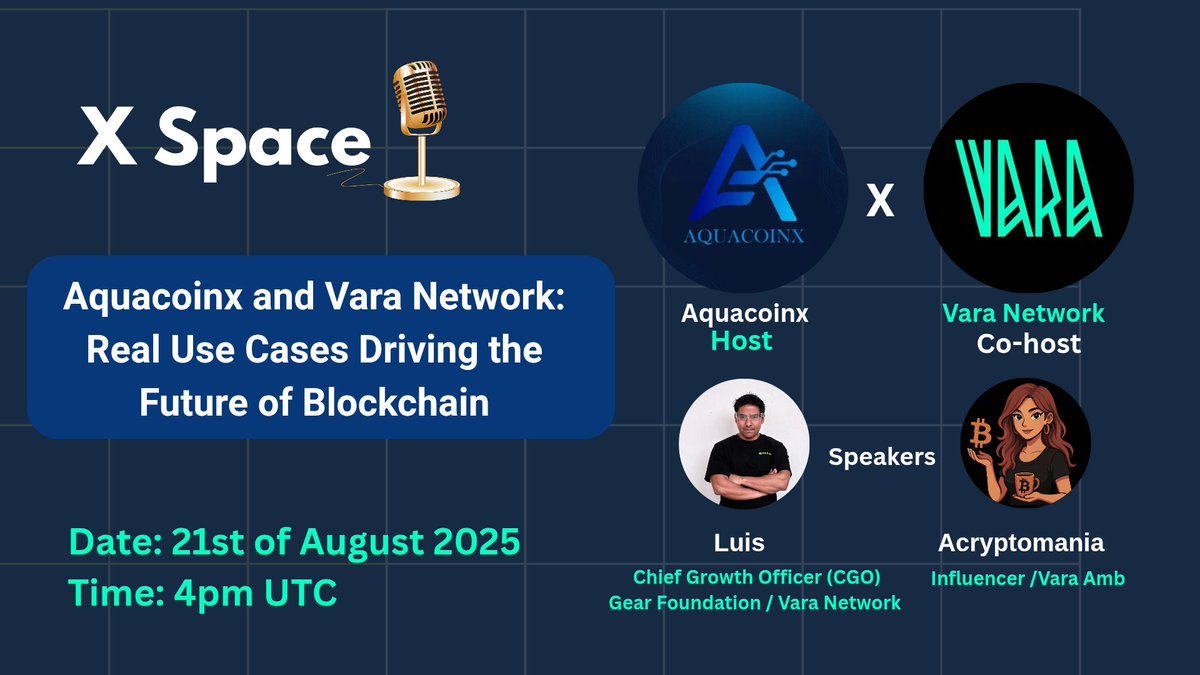 X Space

Aquacoinx and Vara Network: Real Use Cases Driving the Future of Blockchain

Date: 21st of August 2025
Time: 4pm UTC

AQUACOINX

X

VARA

Aquacoinx
Host

Vara Network
Co-host

Speakers

Luis
Chief Growth Officer (CGO)
Gear Foundation / Vara Network

Acryptomania
Influencer /Vara Amb